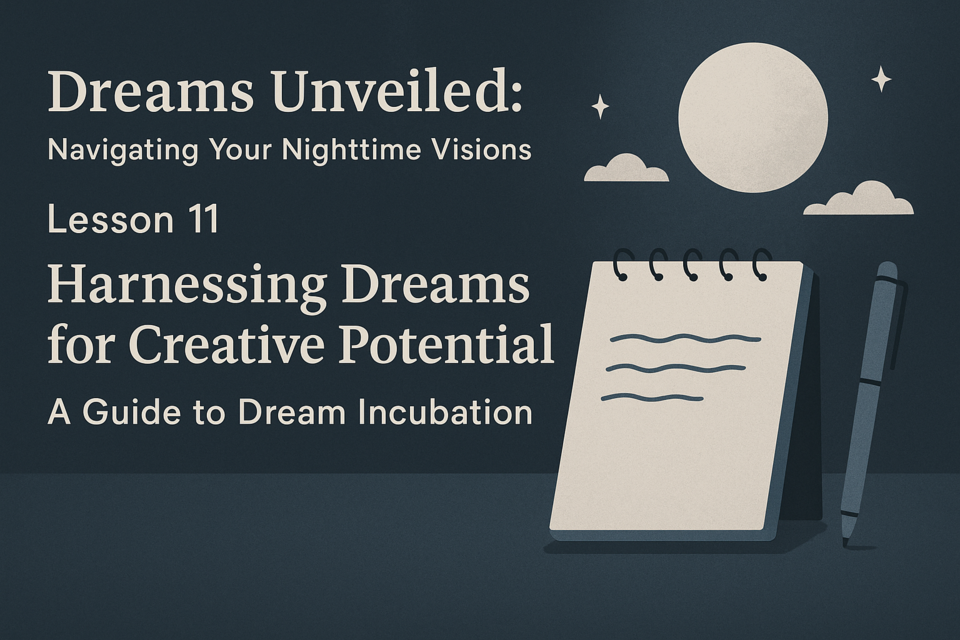 Dreams Unveiled:
Navigating Your Nighttime Visions

Lesson 11

Harnessing Dreams for Creative Potential

A Guide to Dream Incubation